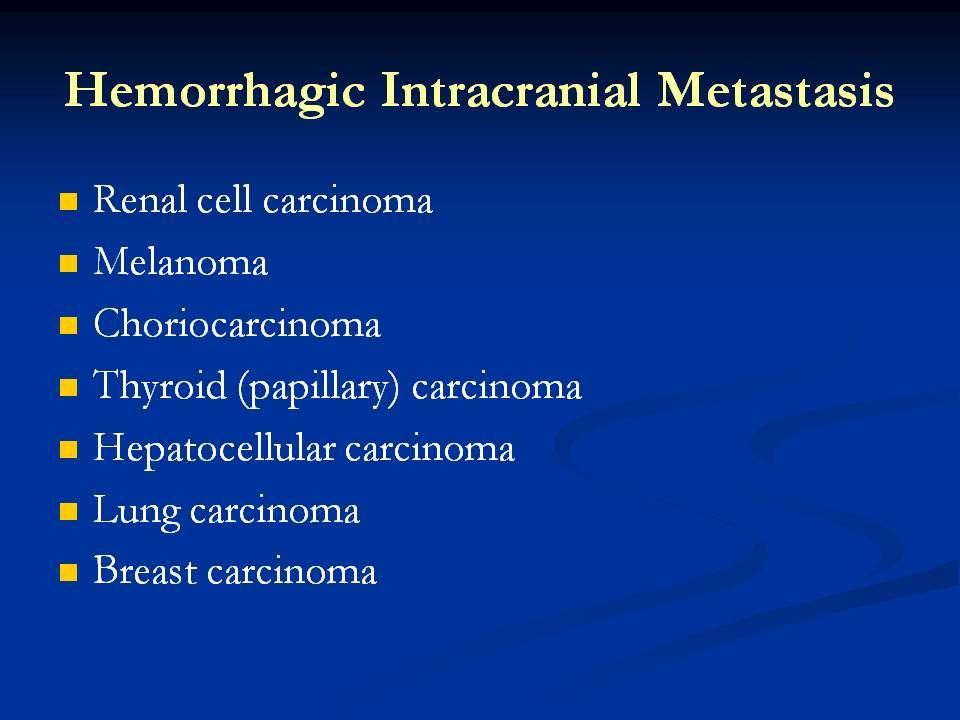 Hemorrhagic Intracranial Metastasis

- Renal cell carcinoma
- Melanoma
- Choriocarcinoma
- Thyroid (papillary) carcinoma
- Hepatocellular carcinoma
- Lung carcinoma
- Breast carcinoma